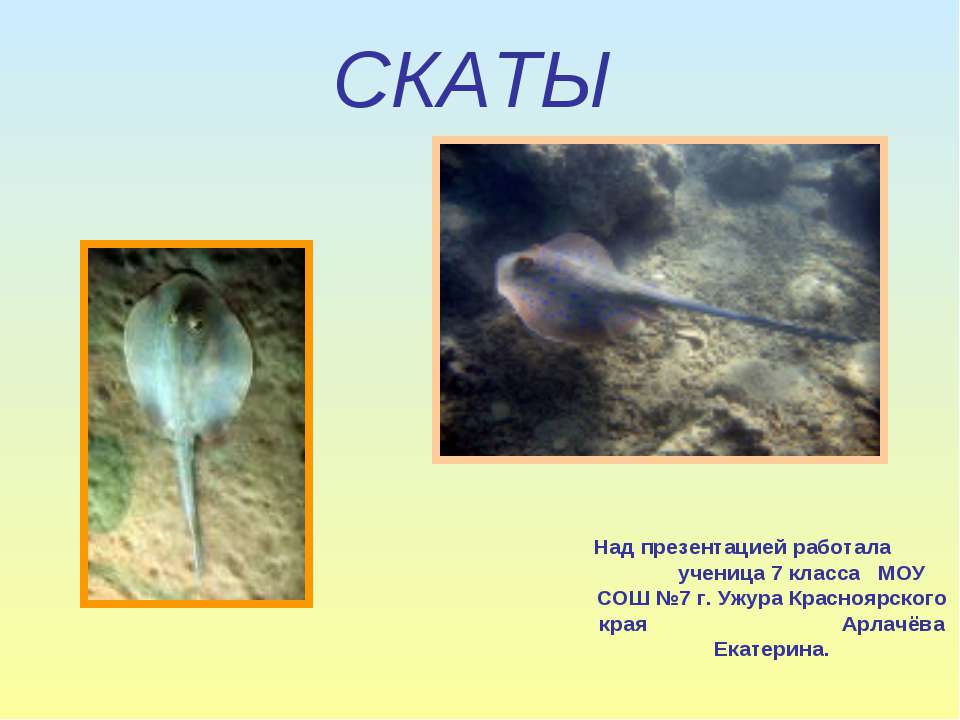 СКАТЫ

Над презентацией работала ученица 7 класса МОУ СОШ №7 г. Ужура Красноярского края Арлачёва Екатерина.